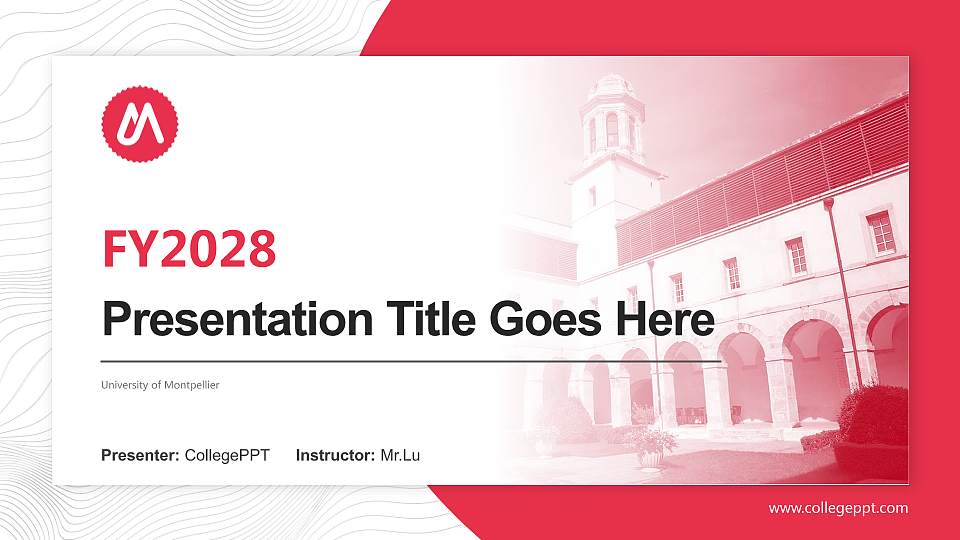 FY2028

Presentation Title Goes Here

University of Montpellier

Presenter: CollegePPT Instructor: Mr.Lu

www.collegeppt.com